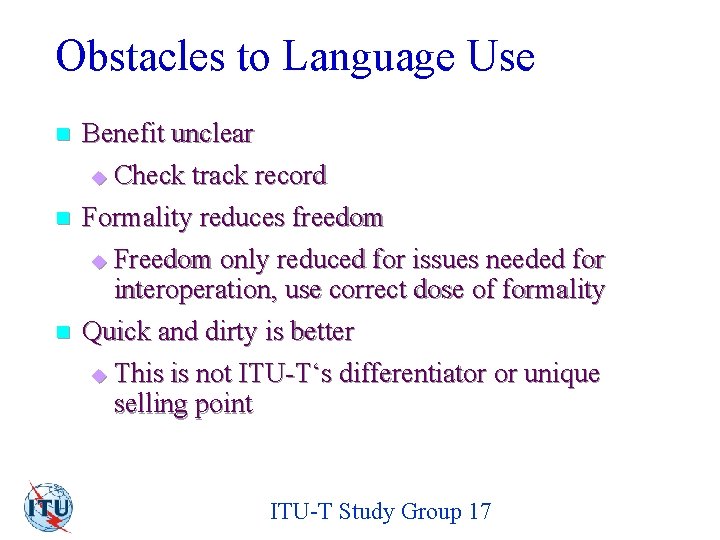 Obstacles to Language Use

Benefit unclear

Check track record

Formality reduces freedom

Freedom only reduced for issues needed for interoperation, use correct dose of formality

Quick and dirty is better

This is not ITU-T‘s differentiator or unique selling point

ITU

ITU-T Study Group 17